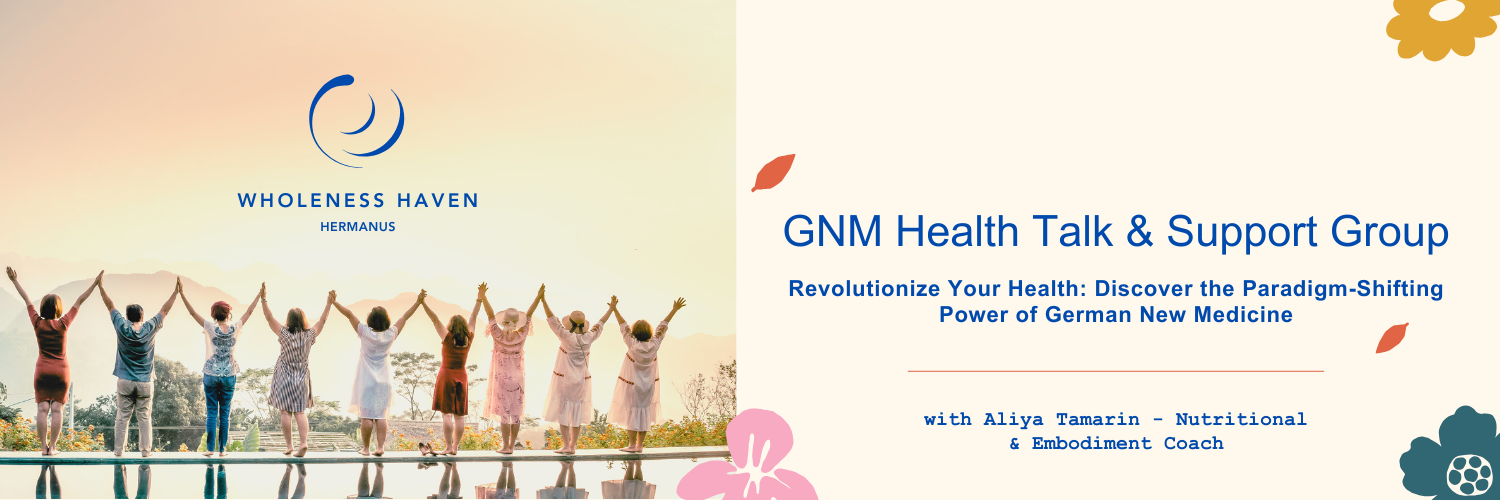 WHOLENESS HAVEN
HERMANUS

GNM Health Talk & Support Group

Revolutionize Your Health: Discover the Paradigm-Shifting Power of German New Medicine

with Aliya Tamarin - Nutritional & Embodiment Coach